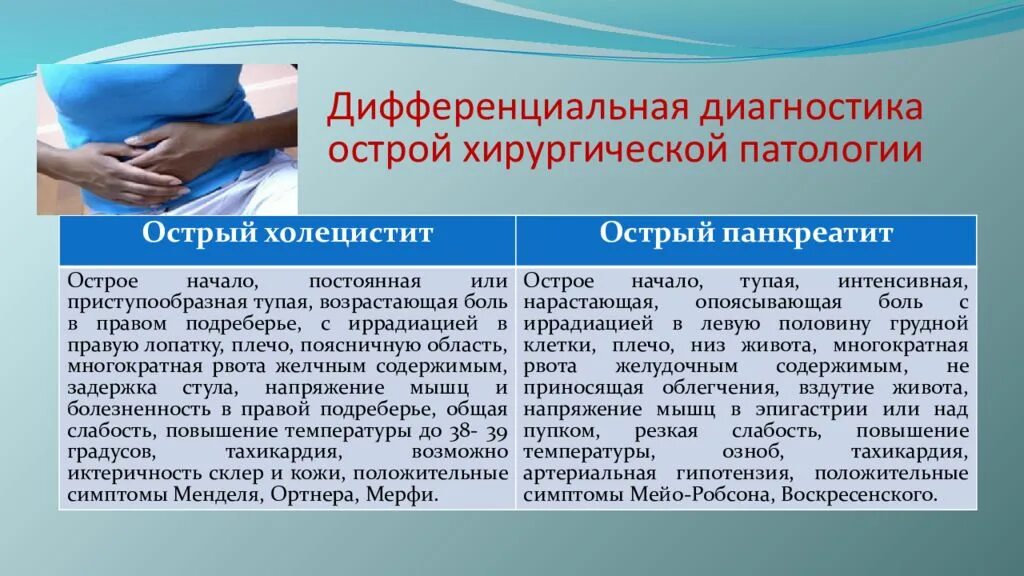 Дифференциальная диагностика острой хирургической патологии

| Острый холецистит | Острый панкреатит |
|---|---|
| Острое начало, постоянная или приступообразная тупая, возрастающая боль в правом подреберье, с иррадиацией в правую лопатку, плечо, поясничную область, многократная рвота желчным содержимым, задержка стула, напряжение мышц и болезненность в правой подреберье, общая слабость, повышение температуры до 38- 39 градусов, тахикардия, возможно иктеричность склер и кожи, положительные симптомы Менделя, Ортнера, Мерфи. | Острое начало, тупая, интенсивная, нарастающая, опоясывающая боль с иррадиацией в левую половину грудной клетки, плечо, низ живота, многократная рвота желудочным содержимым, не приносящая облегчения, вздутие живота, напряжение мышц в эпигастрии или над пупком, резкая слабость, повышение температуры, озноб, тахикардия, артериальная гипотензия, положительные симптомы Мейо-Робсона, Воскресенского. |